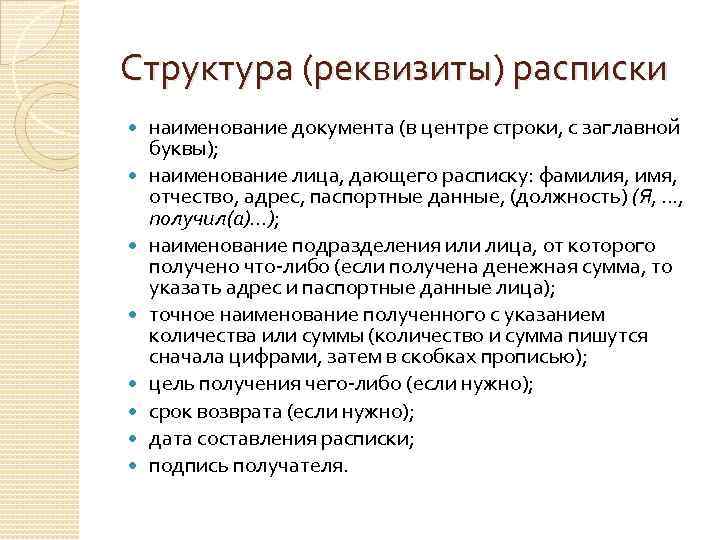 Структура (реквизиты) расписки

- наименование документа (в центре строки, с заглавной буквы);
- наименование лица, дающего расписку: фамилия, имя, отчество, адрес, паспортные данные, (должность) (Я, …, получил(а)…);
- наименование подразделения или лица, от которого получено что-либо (если получена денежная сумма, то указать адрес и паспортные данные лица);
- точное наименование полученного с указанием количества или суммы (количество и сумма пишутся сначала цифрами, затем в скобках прописью);
- цель получения чего-либо (если нужно);
- срок возврата (если нужно);
- дата составления расписки;
- подпись получателя.